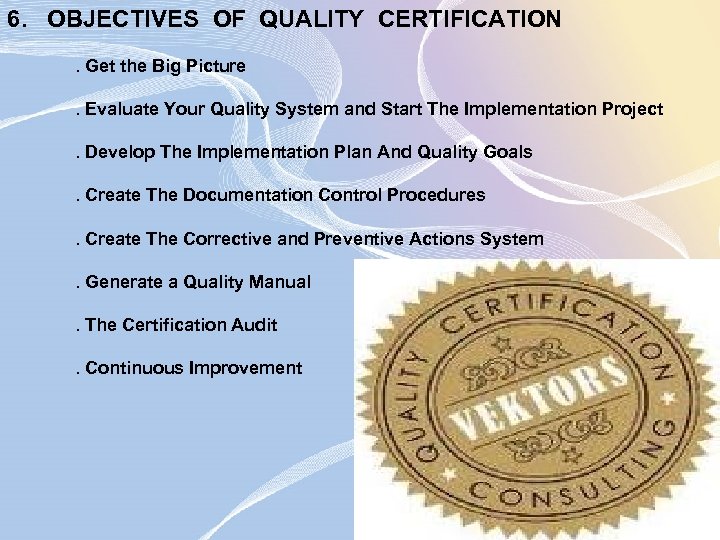 6. OBJECTIVES OF QUALITY CERTIFICATION

. Get the Big Picture

. Evaluate Your Quality System and Start The Implementation Project

. Develop The Implementation Plan And Quality Goals

. Create The Documentation Control Procedures

. Create The Corrective and Preventive Actions System

. Generate a Quality Manual

. The Certification Audit

. Continuous Improvement

QUALITY CERTIFICATION

VEKTORS

CONSULTING